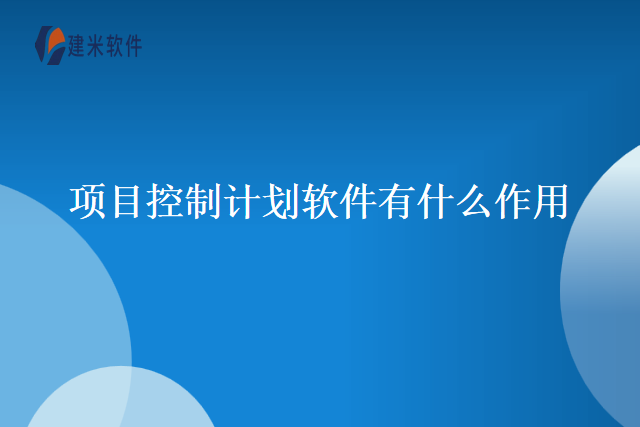 建米软件

项目控制计划软件有什么作用